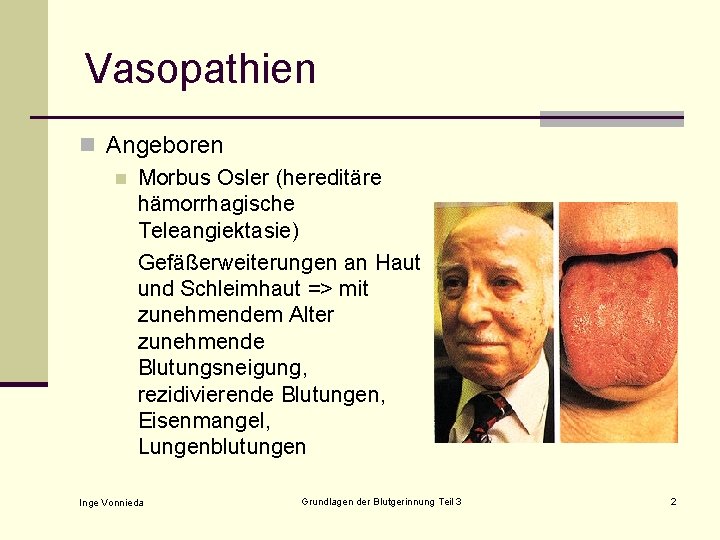 Vasopathien

Angeboren

Morbus Osler (hereditäre hämorrhagische Teleangiektasie)

Gefäßerweiterungen an Haut und Schleimhaut => mit zunehmendem Alter zunehmende Blutungsneigung, rezidivierende Blutungen, Eisenmangel, Lungenblutungen

Inge Vonnieda

Grundlagen der Blutgerinnung Teil 3

2